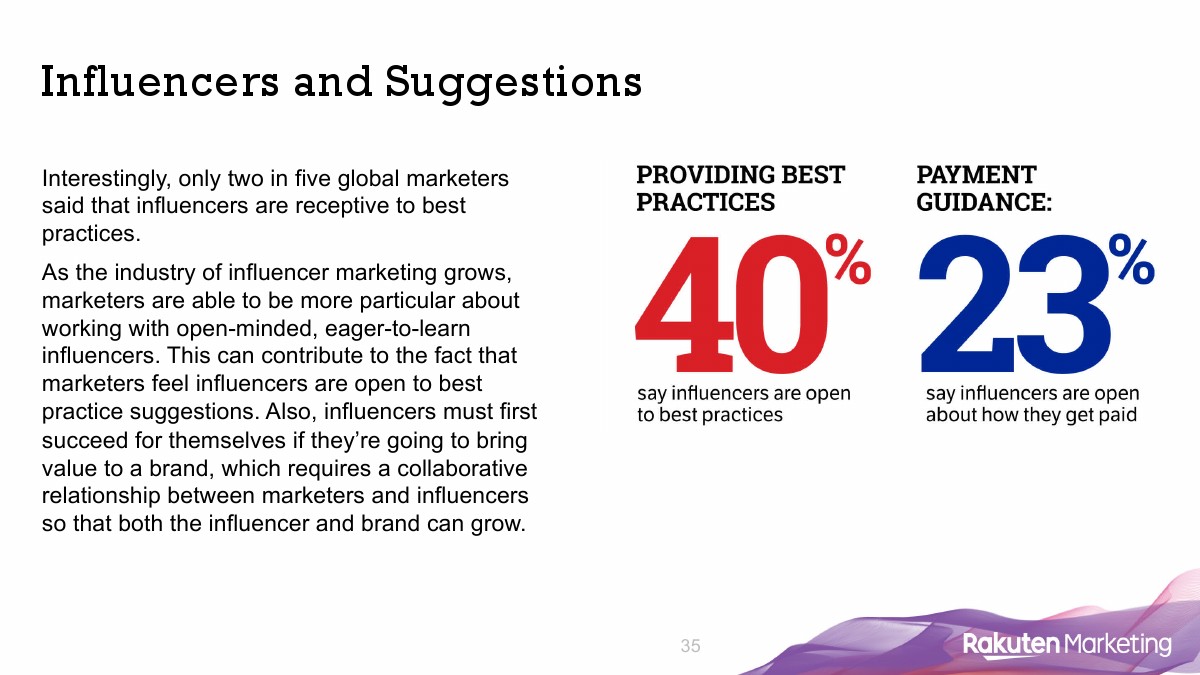 Influencers and Suggestions

Interestingly, only two in five global marketers said that influencers are receptive to best practices.

As the industry of influencer marketing grows, marketers are able to be more particular about working with open-minded, eager-to-learn influencers. This can contribute to the fact that marketers feel influencers are open to best practice suggestions. Also, influencers must first succeed for themselves if they're going to bring value to a brand, which requires a collaborative relationship between marketers and influencers so that both the influencer and brand can grow.

PROVIDING BEST PRACTICES

40%

say influencers are open to best practices

PAYMENT GUIDANCE:

23%

say influencers are open about how they get paid

35

Rakuten Marketing